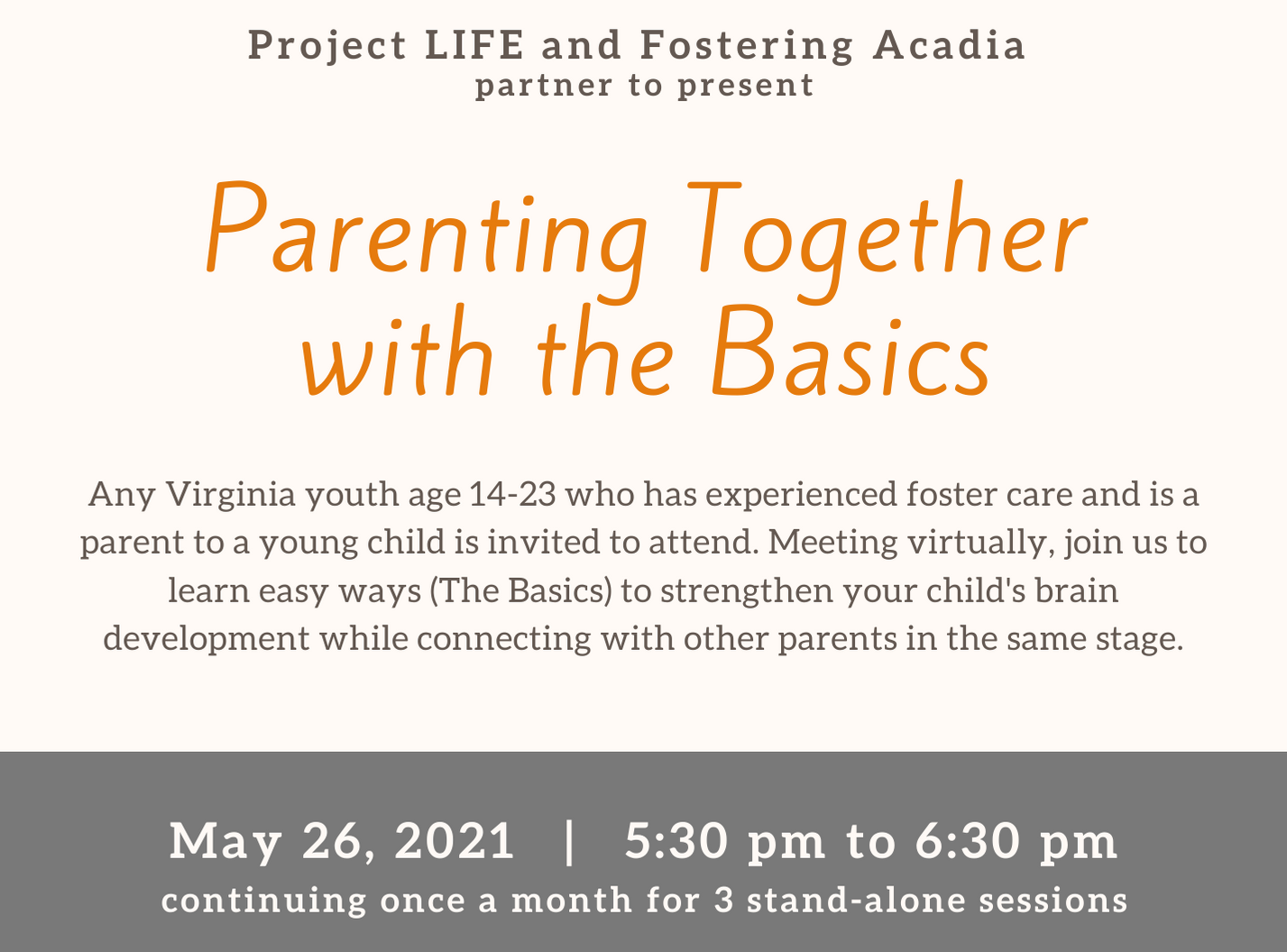 Project LIFE and Fostering Acadia
partner to present

Parenting Together with the Basics

Any Virginia youth age 14-23 who has experienced foster care and is a parent to a young child is invited to attend. Meeting virtually, join us to learn easy ways (The Basics) to strengthen your child's brain development while connecting with other parents in the same stage.

May 26, 2021 | 5:30 pm to 6:30 pm
continuing once a month for 3 stand-alone sessions